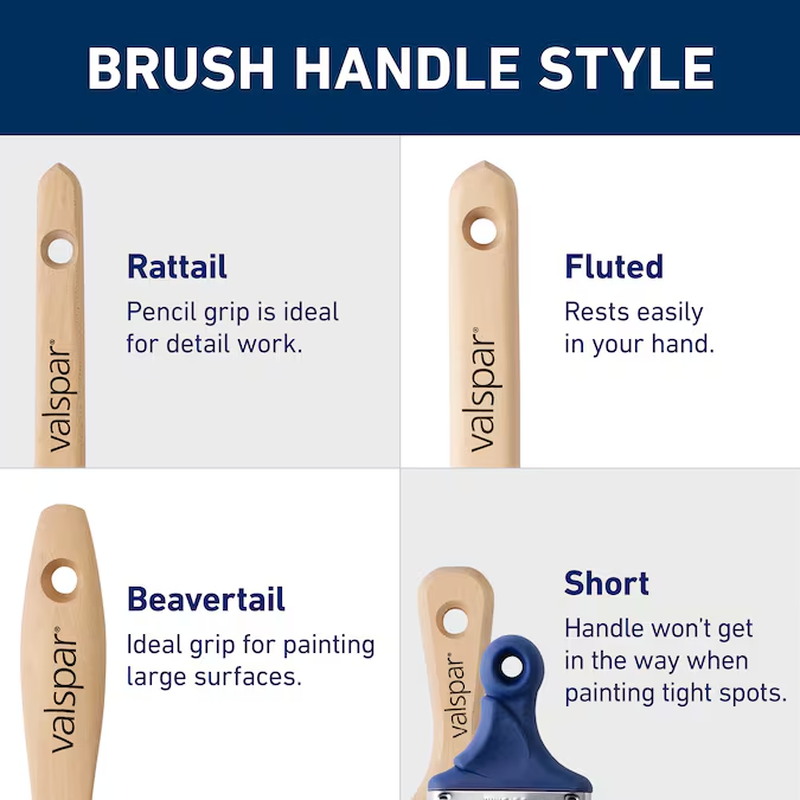 BRUSH HANDLE STYLE

valspar®

Rattail
Pencil grip is ideal for detail work.

valspar®

Fluted
Rests easily in your hand.

valspar®

Beavertail
Ideal grip for painting large surfaces.

valspar®

Short
Handle won't get in the way when painting tight spots.